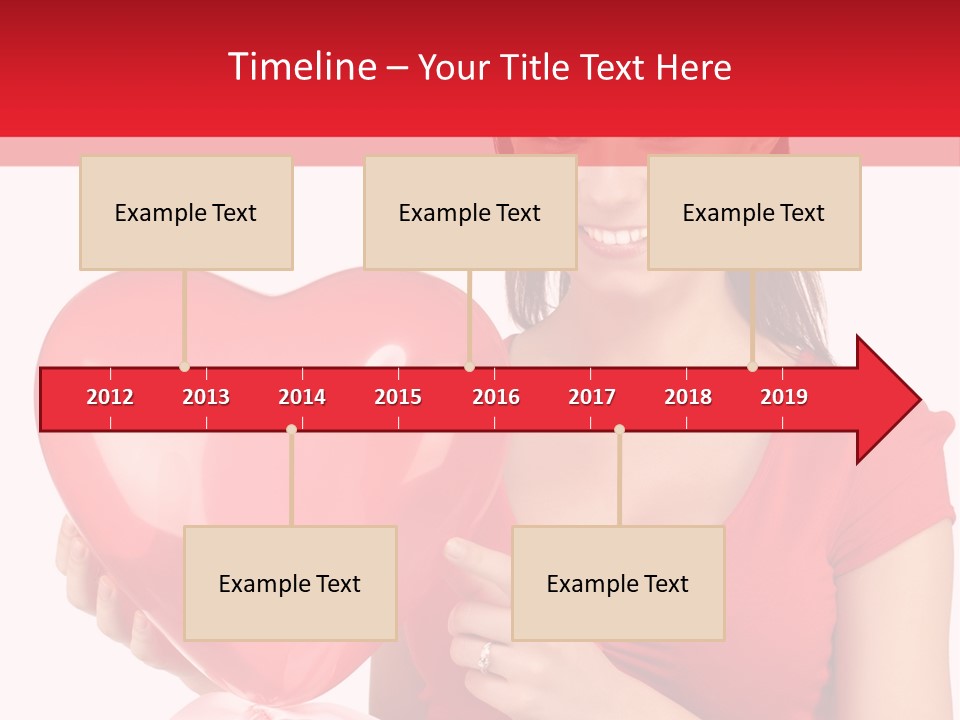 Timeline – Your Title Text Here

Example Text

Example Text

Example Text

2012 2013 2014 2015 2016 2017 2018 2019

Example Text

Example Text